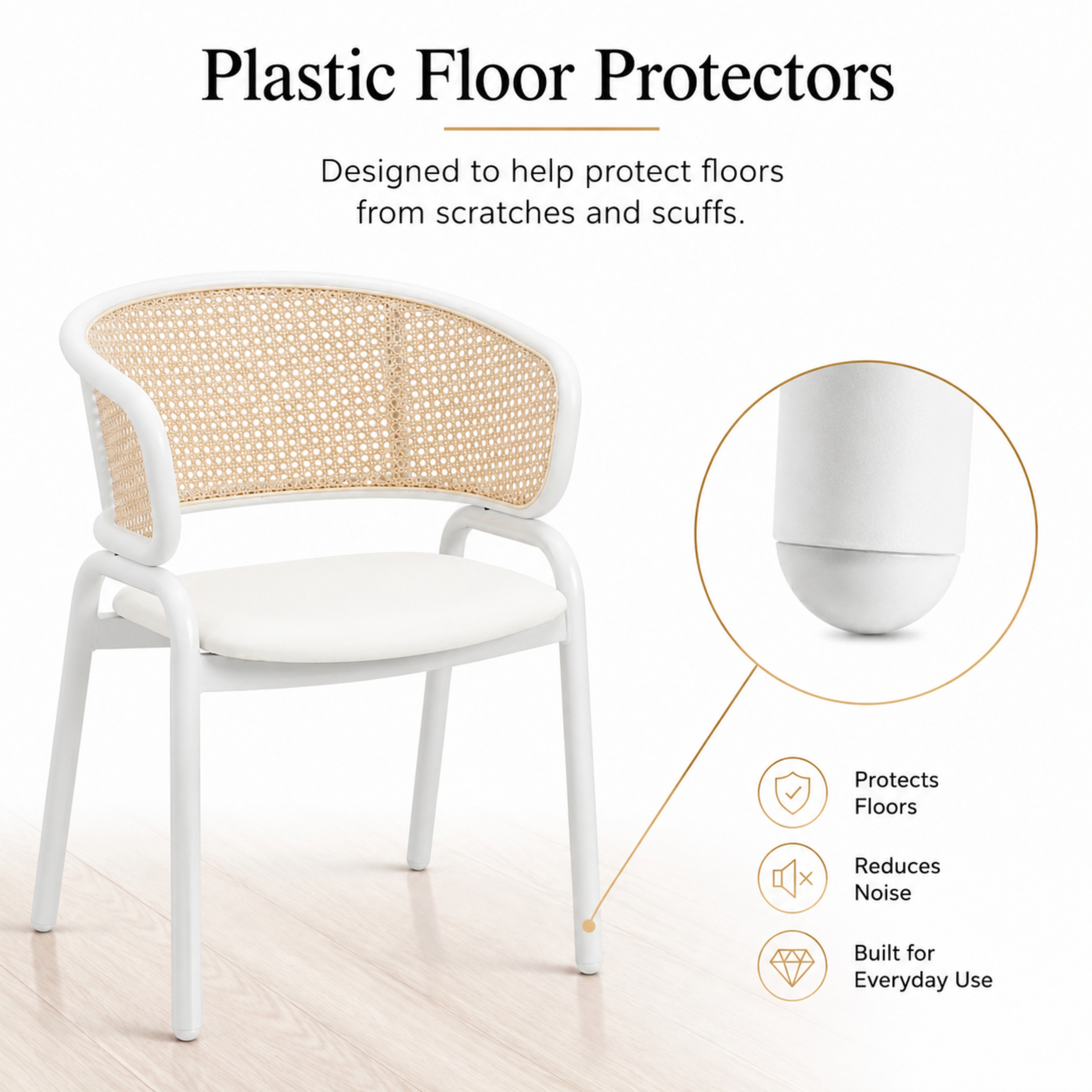 Plastic Floor Protectors

Designed to help protect floors from scratches and scuffs.

Protects Floors

Reduces Noise

Built for Everyday Use